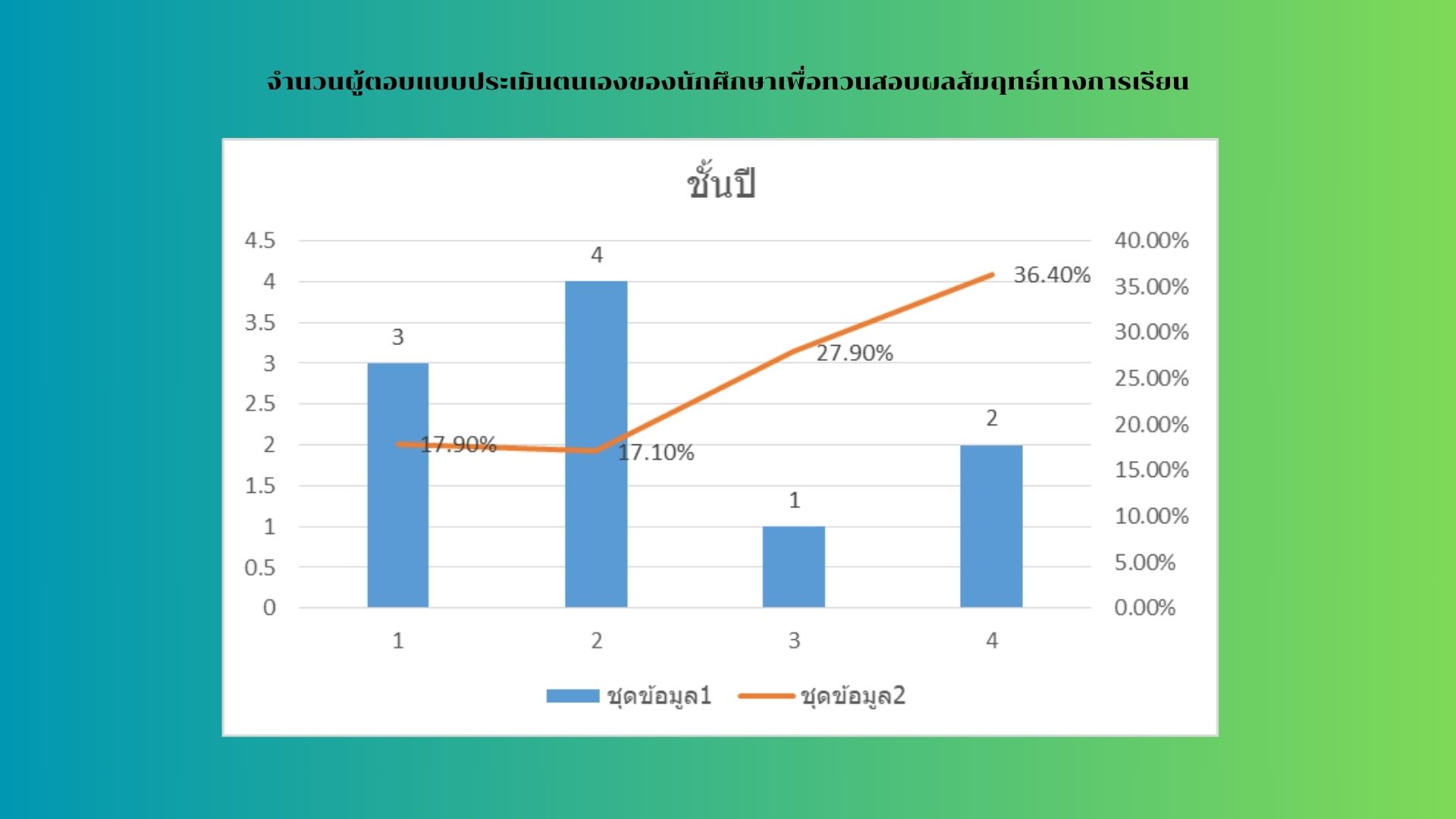 จำนวนผู้ตอบแบบประเมินตนเองของนักศึกษาเพื่อทวนสอบผลสัมฤทธิ์ทางการเรียน

ชั้นปี

4.5
4
3.5
3
2.5
2
1.5
1
0.5
0

40.00%
35.00%
30.00%
25.00%
20.00%
15.00%
10.00%
5.00%
0.00%

3
4
1
2

17.90%
17.10%
27.90%
36.40%

1
2
3
4

ชุดข้อมูล1
ชุดข้อมูล2